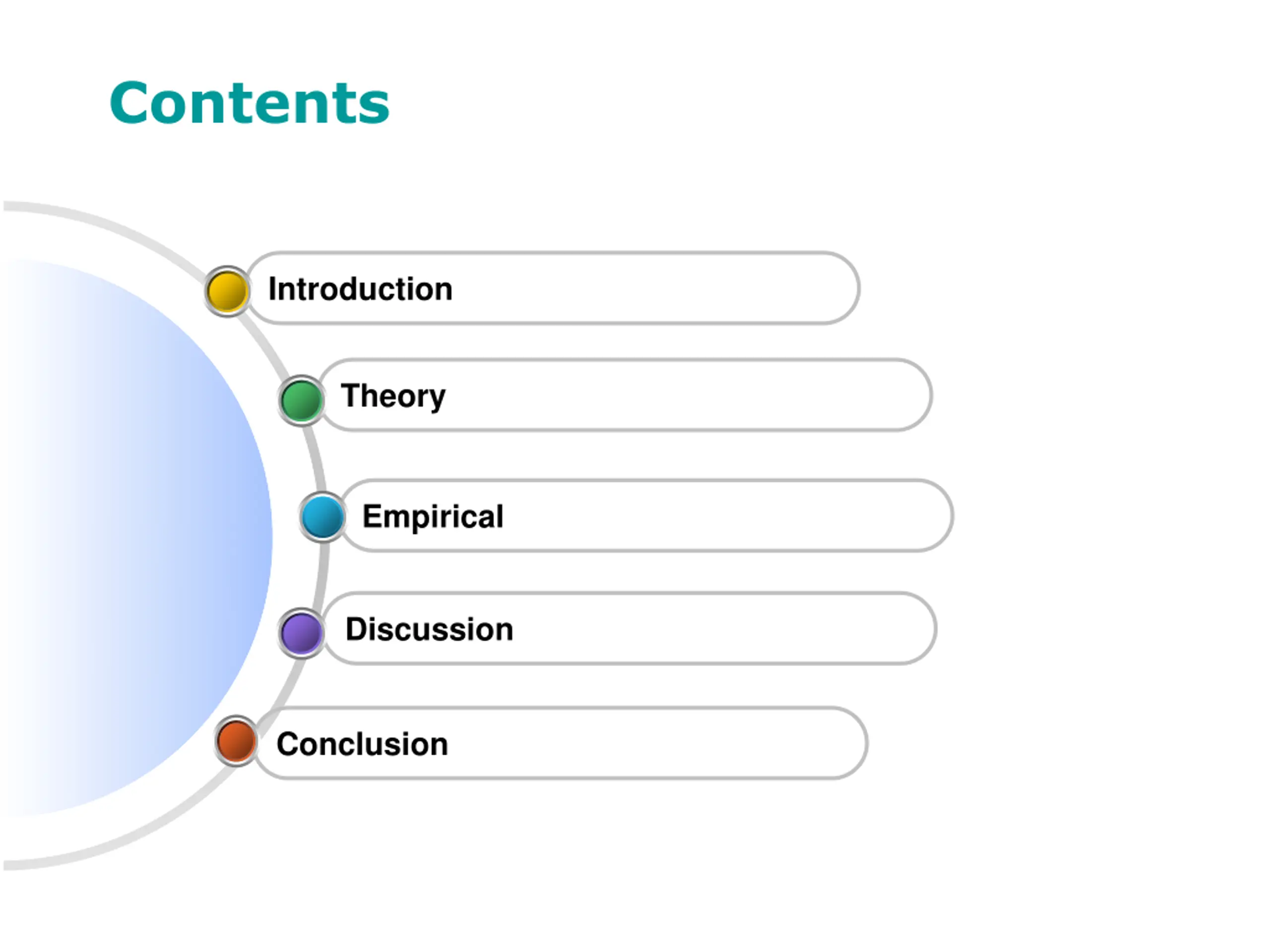 Contents

Introduction

Theory

Empirical

Discussion

Conclusion